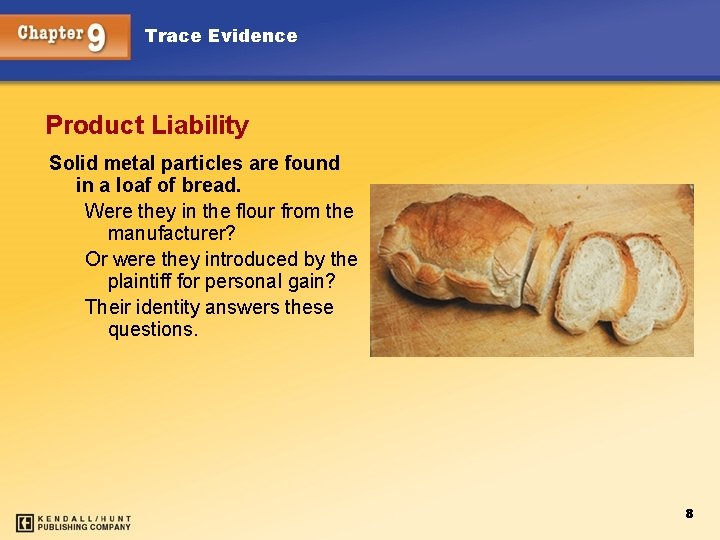 Chapter 9 Trace Evidence

Product Liability

Solid metal particles are found in a loaf of bread.

Were they in the flour from the manufacturer?

Or were they introduced by the plaintiff for personal gain?

Their identity answers these questions.

KENDALL/HUNT PUBLISHING COMPANY

8